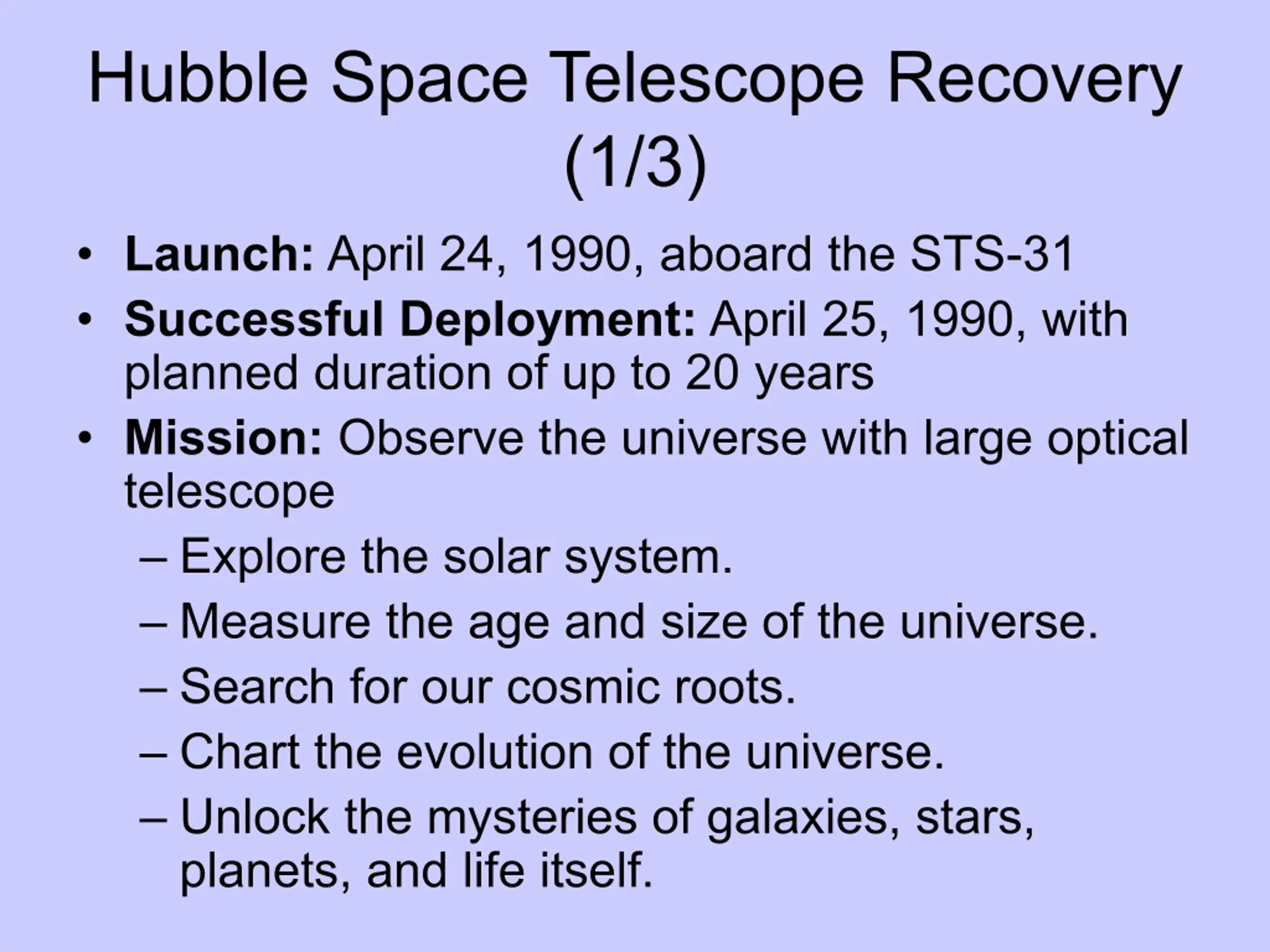 Hubble Space Telescope Recovery (1/3)

• Launch: April 24, 1990, aboard the STS-31
• Successful Deployment: April 25, 1990, with planned duration of up to 20 years
• Mission: Observe the universe with large optical telescope
– Explore the solar system.
– Measure the age and size of the universe.
– Search for our cosmic roots.
– Chart the evolution of the universe.
– Unlock the mysteries of galaxies, stars, planets, and life itself.